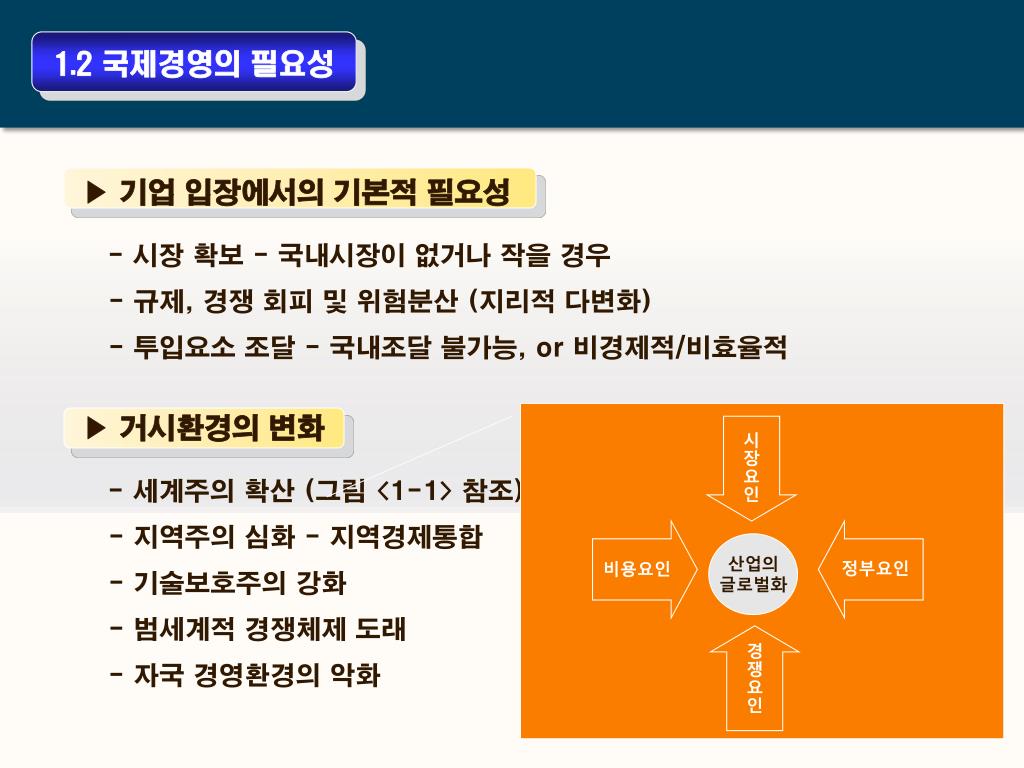 1.2 국제경영의 필요성

▶ 기업 입장에서의 기본적 필요성

- 시장 확보 - 국내시장이 없거나 작을 경우
- 규제, 경쟁 회피 및 위험분산 (지리적 다변화)
- 투입요소 조달 - 국내조달 불가능, or 비경제적/비효율적

▶ 거시환경의 변화

- 세계주의 확산 (그림 <1-1> 참조)
- 지역주의 심화 - 지역경제통합
- 기술보호주의 강화
- 범세계적 경쟁체제 도래
- 자국 경영환경의 악화

시장요인

비용요인

산업의 글로벌화

정부요인

경쟁요인